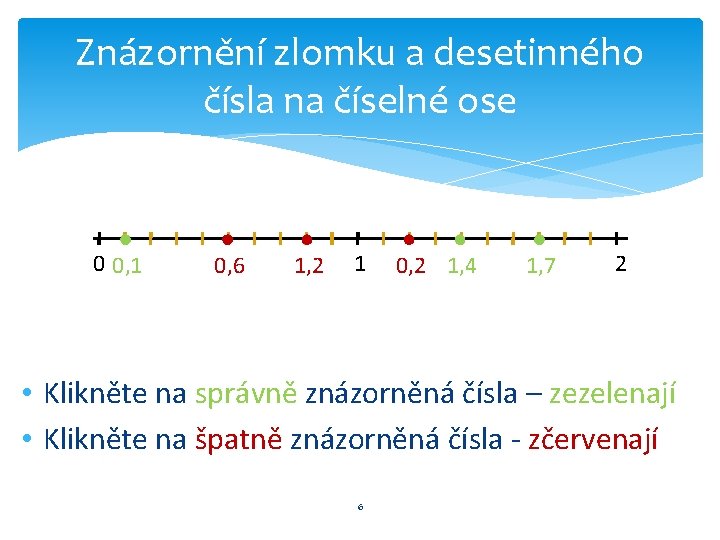 Znázornění zlomku a desetinného čísla na číselné ose

0 0,1 0,6 1,2 1 0,2 1,4 1,7 2

• Klikněte na správně znázorněná čísla – zezelenají
• Klikněte na špatně znázorněná čísla - zčervenají

6